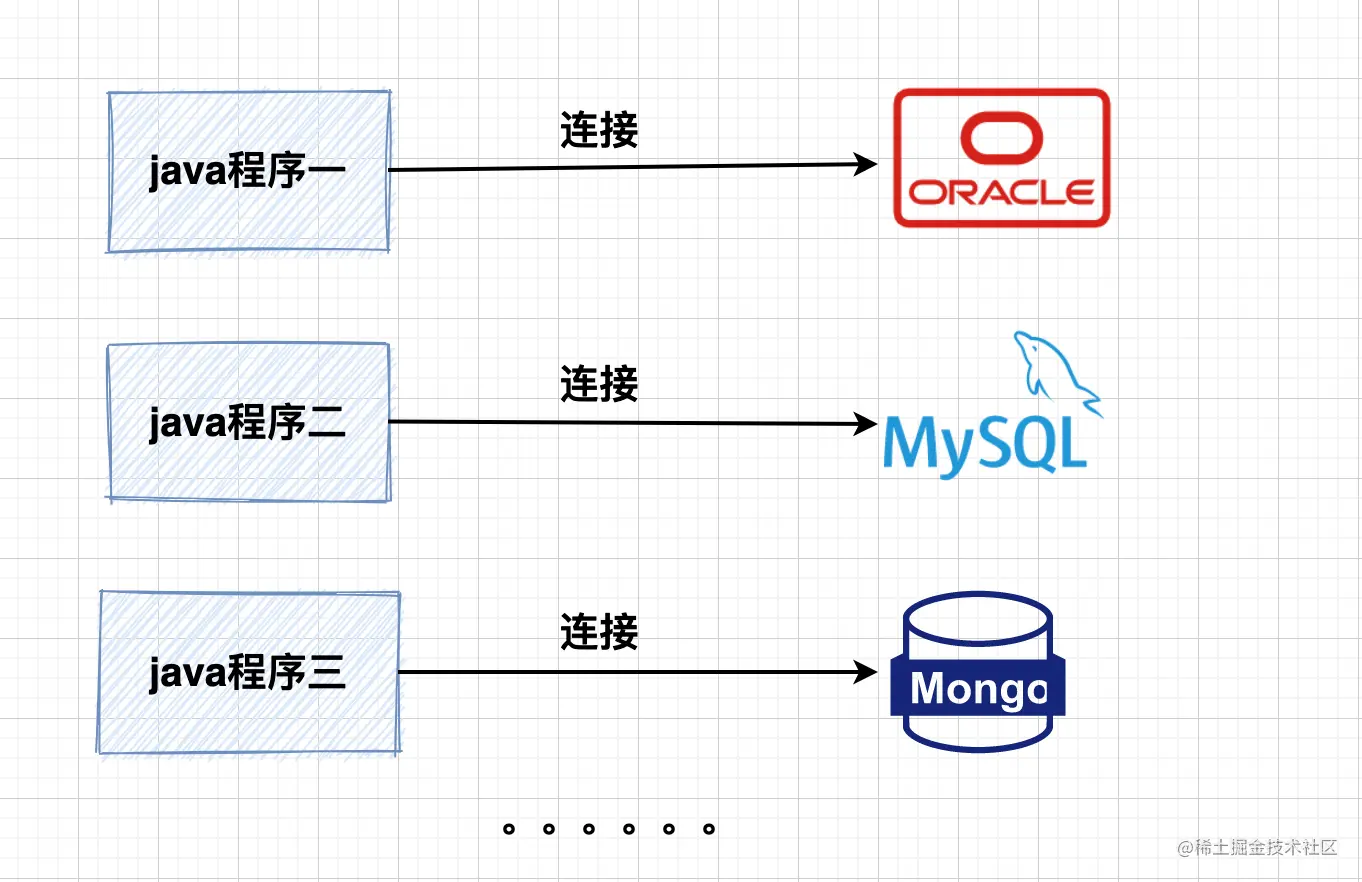 java程序一

连接

ORACLE

java程序二

连接

MySQL

java程序三

连接

Mongo

。。。。。。

@稀土掘金技术社区